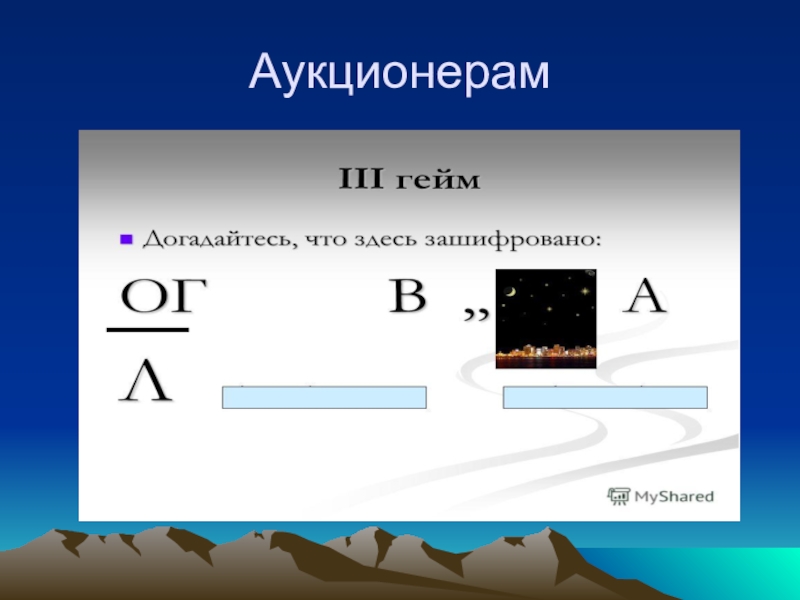 Аукционерам

III гейм

Догадайтесь, что здесь зашифровано:

ОГ В ,, А

Л

MyShared